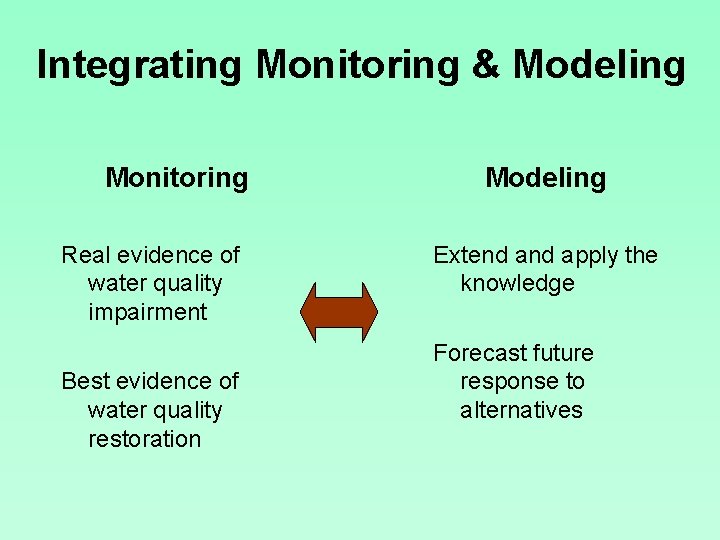 Integrating Monitoring & Modeling

Monitoring

Real evidence of water quality impairment

Best evidence of water quality restoration

Modeling

Extend and apply the knowledge

Forecast future response to alternatives